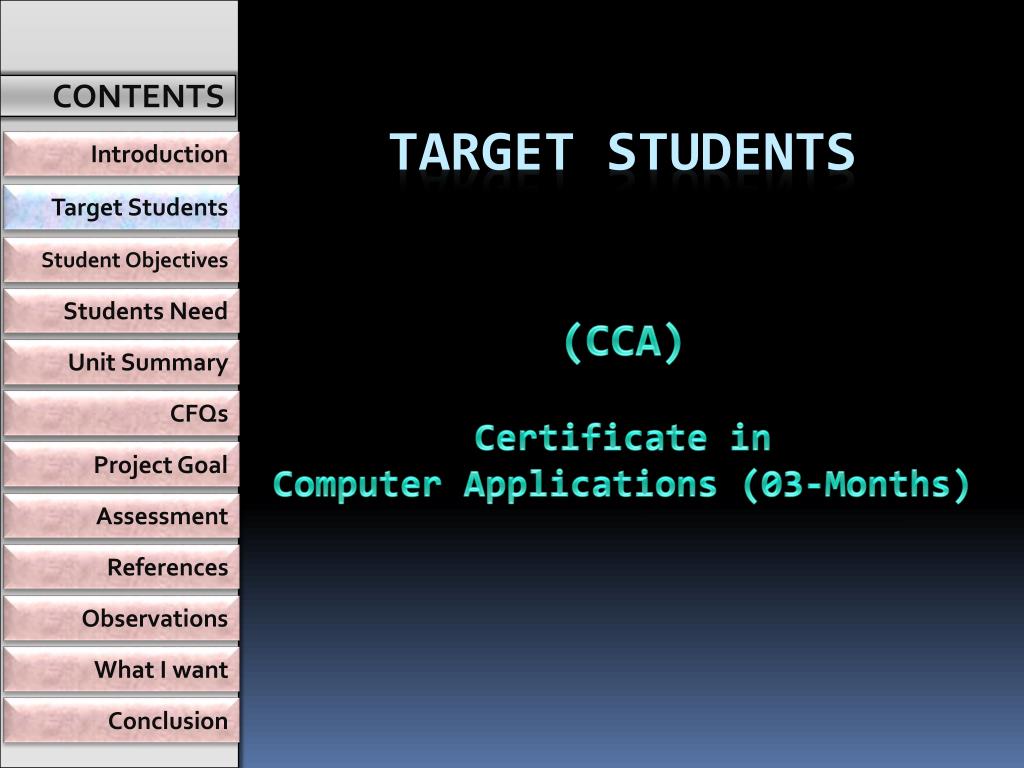 CONTENTS

Introduction

Target Students

Student Objectives

Students Need

Unit Summary

CFQs

Project Goal

Assessment

References

Observations

What I want

Conclusion

TARGET STUDENTS

(CCA)

Certificate in
Computer Applications (03-Months)